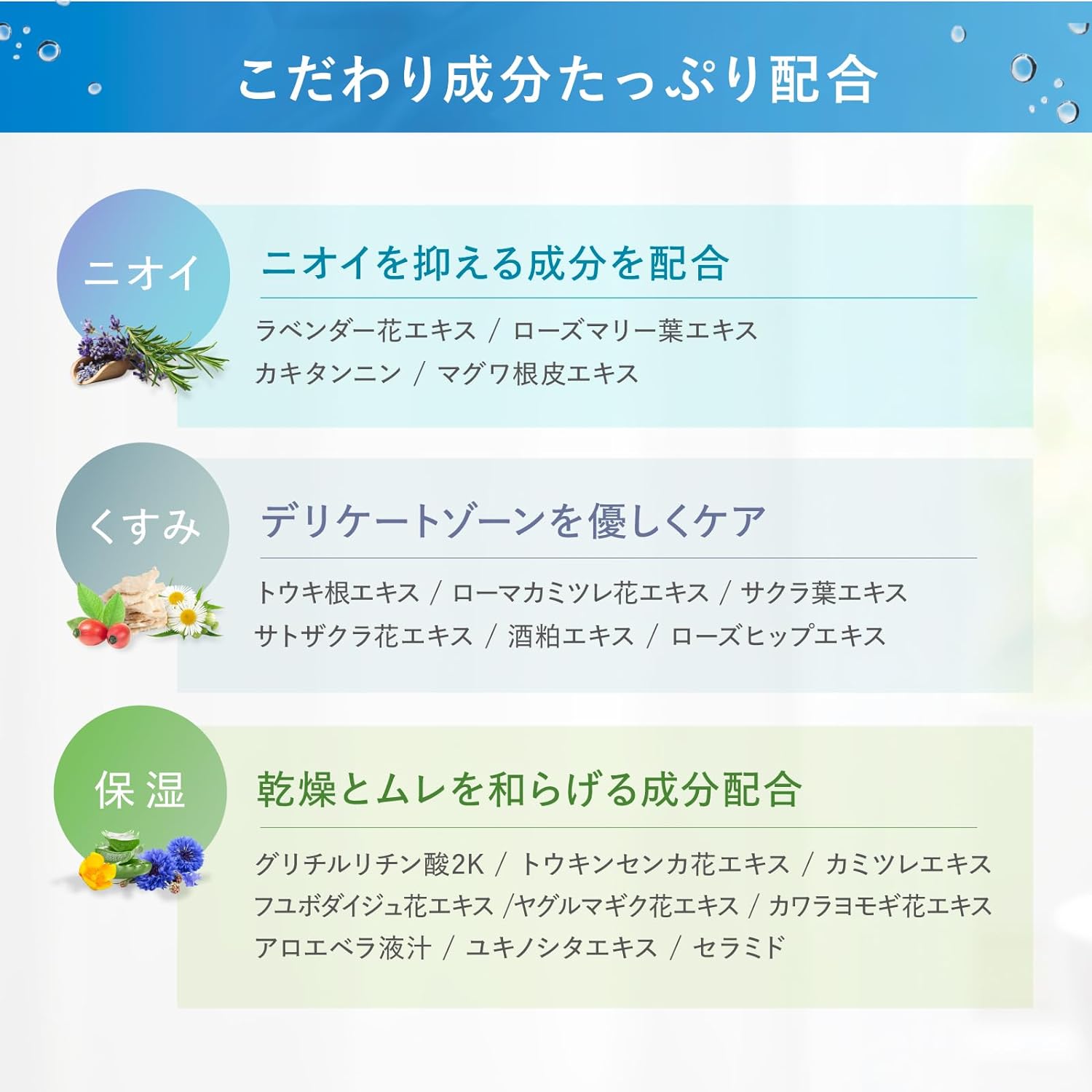 こだわり成分たっぷり配合

ニオイ

ニオイを抑える成分を配合

ラベンダー花エキス / ローズマリー葉エキス
カキタンニン / マグワ根皮エキス

くすみ

デリケートゾーンを優しくケア

トウキ根エキス / ローマカミツレ花エキス / サクラ葉エキス
サトザクラ花エキス / 酒粕エキス / ローズヒップエキス

保湿

乾燥とムレを和らげる成分配合

グリチルリチン酸2K / トウキンセンカ花エキス / カミツレエキス
フユボダイジュ花エキス /ヤグルマギク花エキス / カワラヨモギ花エキス
アロエベラ液汁 / ユキノシタエキス / セラミド